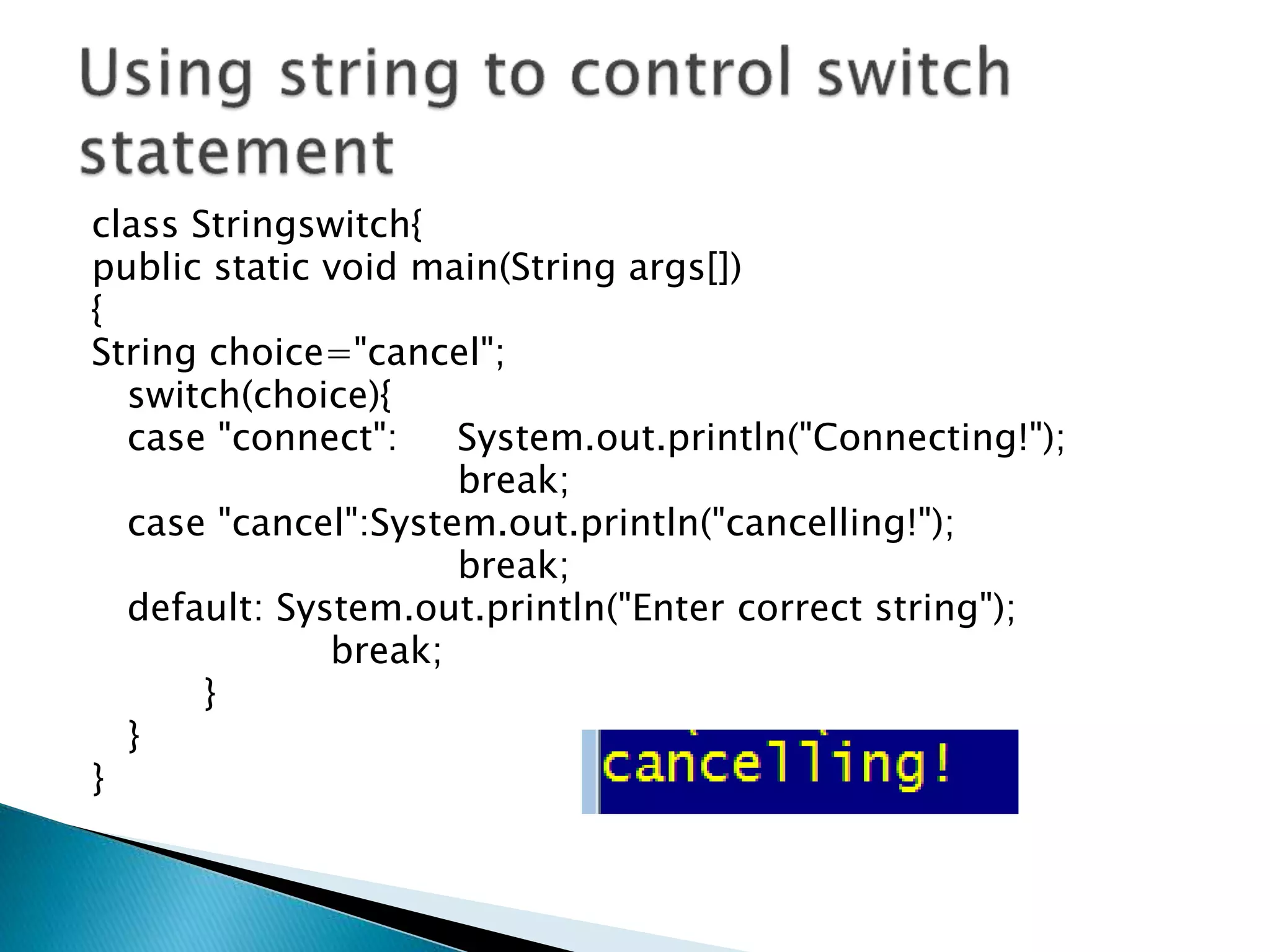 Using string to control switch statement

class Stringswitch{
public static void main(String args[])
{
String choice="cancel";
switch(choice){
case "connect": System.out.println("Connecting!");
break;
case "cancel":System.out.println("cancelling!");
break;
default: System.out.println("Enter correct string");
break;
}
}
}

cancelling!